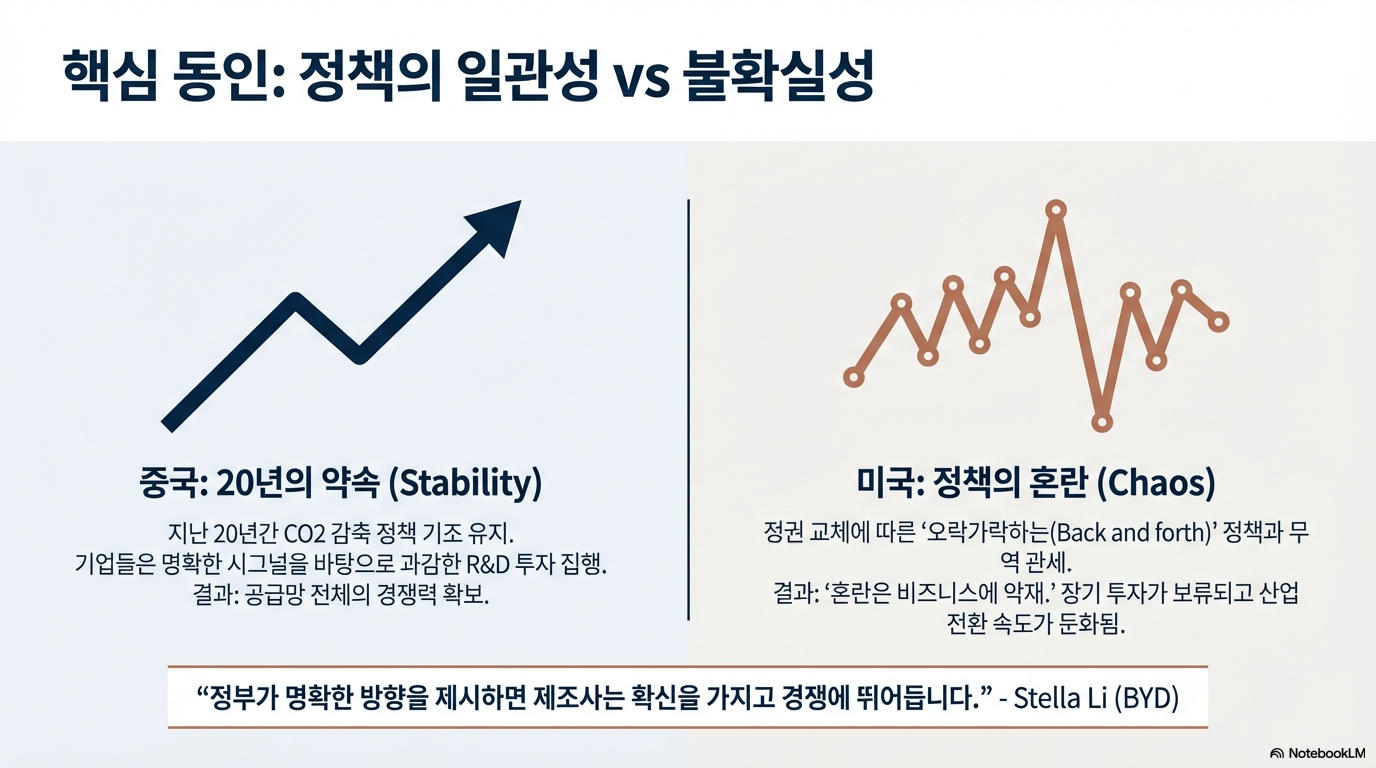 핵심 동인: 정책의 일관성 vs 불확실성

중국: 20년의 약속 (Stability)

지난 20년간 CO2 감축 정책 기조 유지. 기업들은 명확한 시그널을 바탕으로 과감한 R&D 투자 집행. 결과: 공급망 전체의 경쟁력 확보.

미국: 정책의 혼란 (Chaos)

정권 교체에 따른 '오락가락하는(Back and forth)' 정책과 무역 관세. 결과: '혼란은 비즈니스에 악재.' 장기 투자가 보류되고 산업 전환 속도가 둔화됨.

"정부가 명확한 방향을 제시하면 제조사는 확신을 가지고 경쟁에 뛰어듭니다." - Stella Li (BYD)

NotebookLM